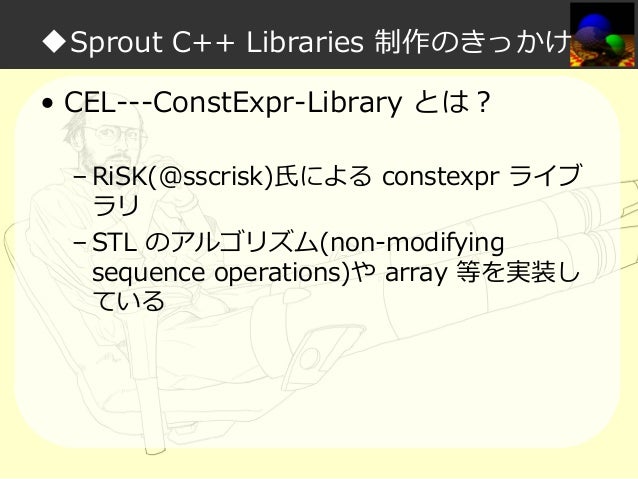 ◆Sprout C++ Libraries 制作のきっかけ

• CEL---ConstExpr-Library とは？

– RiSK(@sscrisk)氏による constexpr ライブラリ

– STL のアルゴリズム(non-modifying sequence operations)や array 等を実装している